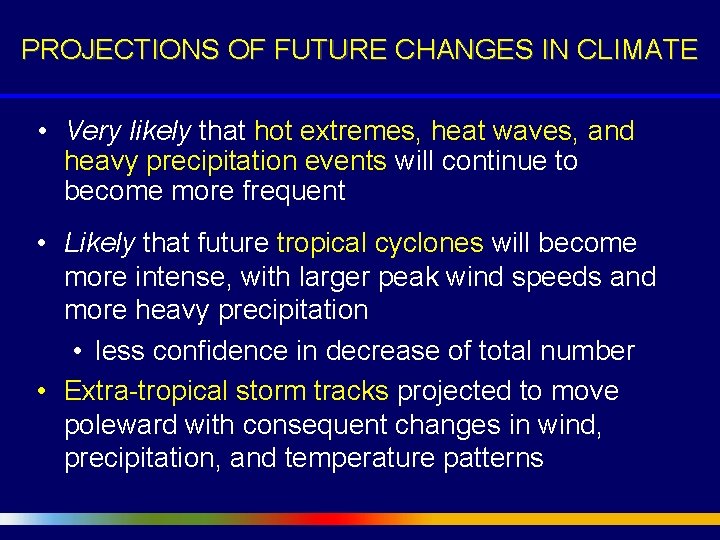 PROJECTIONS OF FUTURE CHANGES IN CLIMATE

• Very likely that hot extremes, heat waves, and heavy precipitation events will continue to become more frequent

• Likely that future tropical cyclones will become more intense, with larger peak wind speeds and more heavy precipitation

• less confidence in decrease of total number

• Extra-tropical storm tracks projected to move poleward with consequent changes in wind, precipitation, and temperature patterns